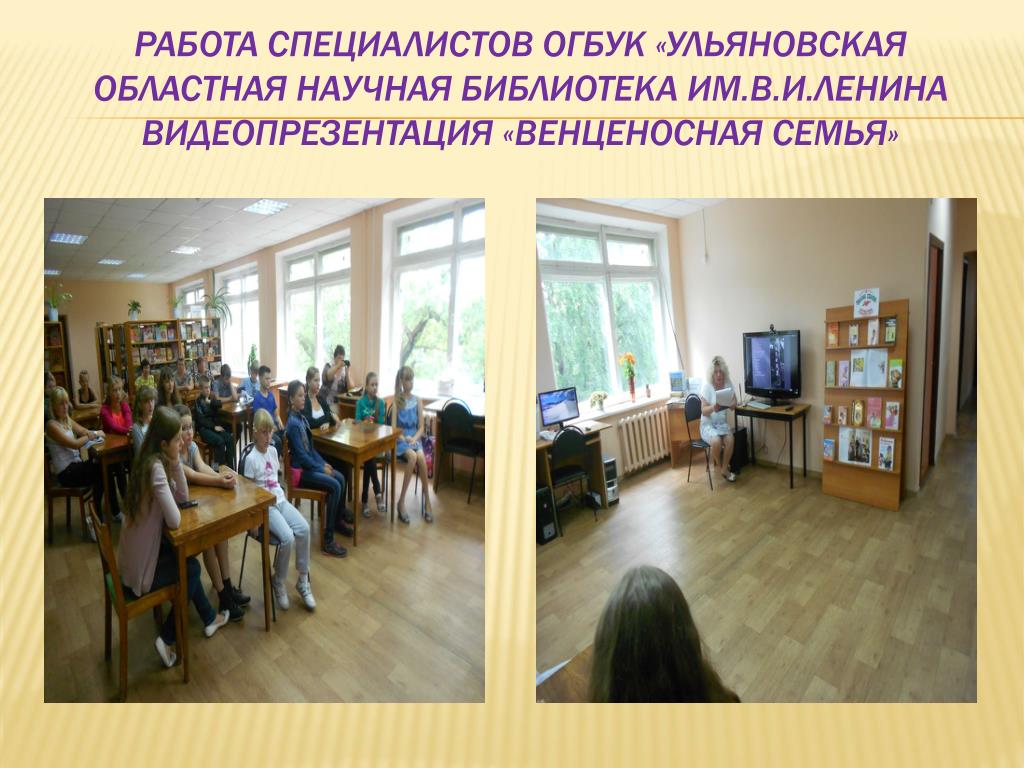 РАБОТА СПЕЦИАЛИСТОВ ОГБУК «УЛЬЯНОВСКАЯ ОБЛАСТНАЯ НАУЧНАЯ БИБЛИОТЕКА ИМ.В.И.ЛЕНИНА ВИДЕОПРЕЗЕНТАЦИЯ «ВЕНЦЕНОСНАЯ СЕМЬЯ»